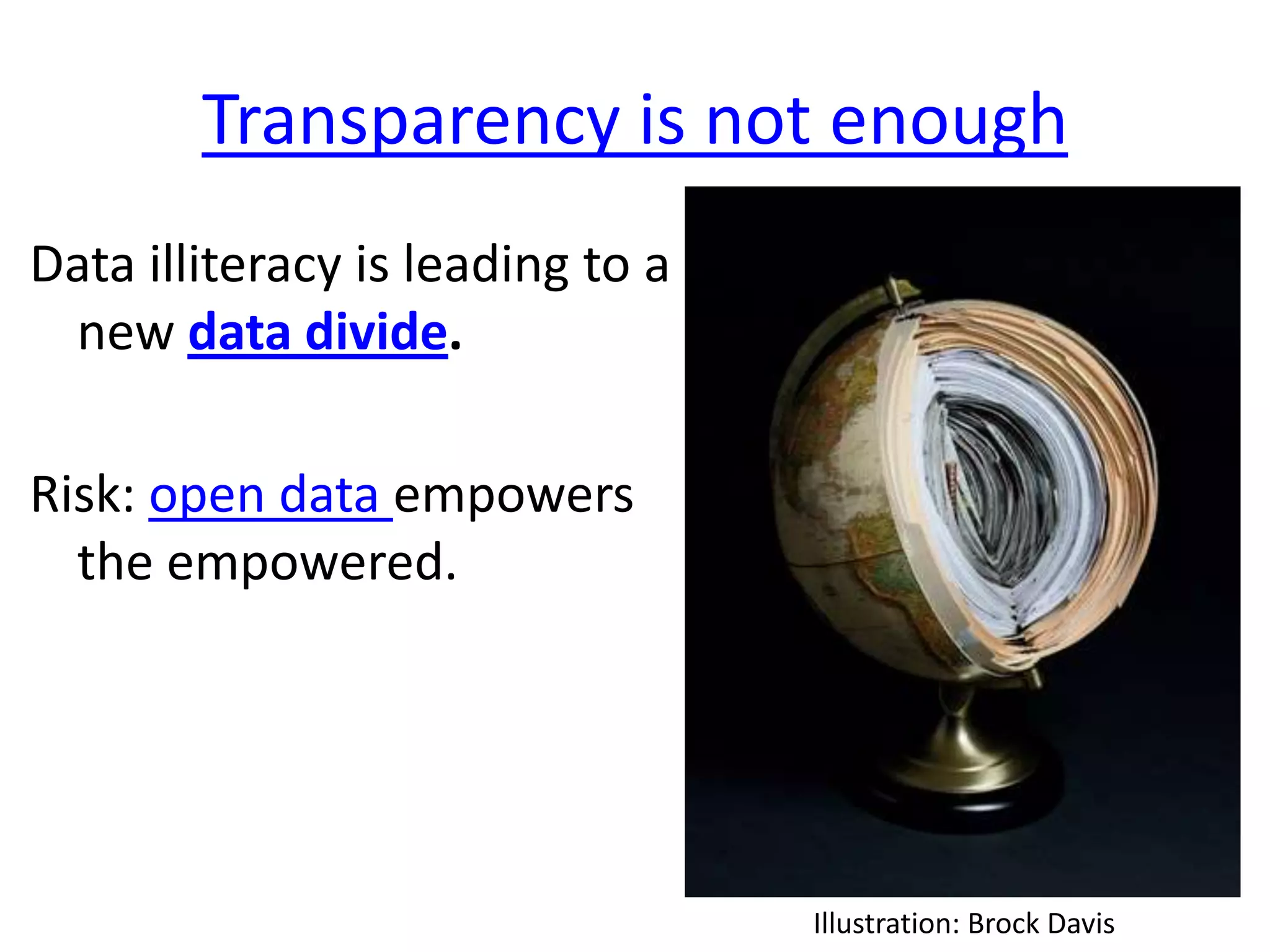 Transparency is not enough

Data illiteracy is leading to a new data divide.

Risk: open data empowers the empowered.

Illustration: Brock Davis